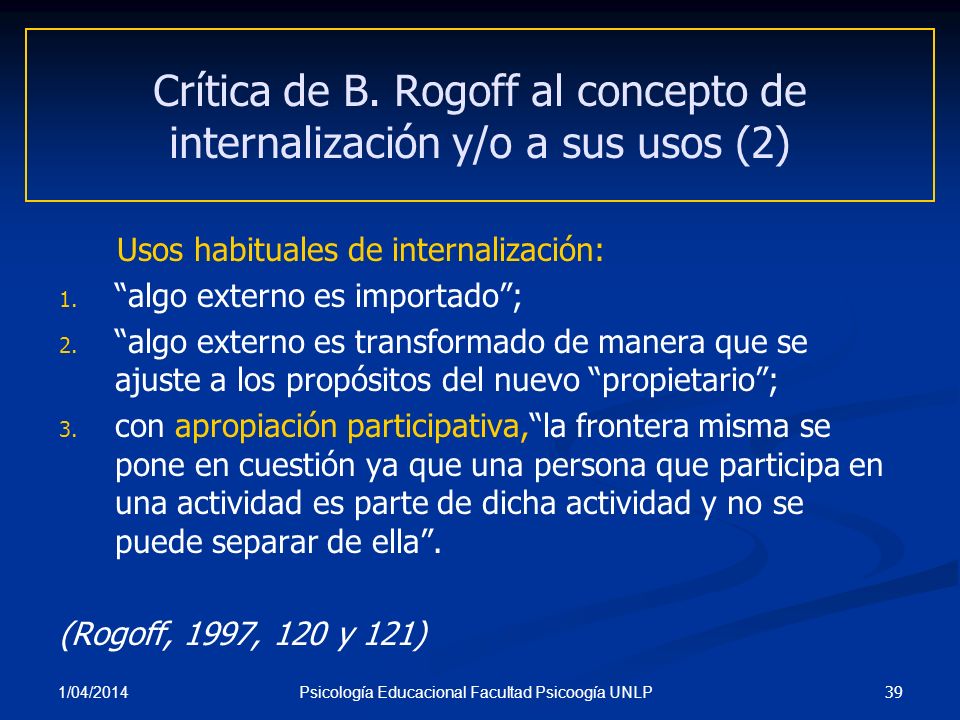 Crítica de B. Rogoff al concepto de internalización y/o a sus usos (2)

Usos habituales de internalización:

1. “algo externo es importado”;
2. “algo externo es transformado de manera que se ajuste a los propósitos del nuevo “propietario”;
3. con apropiación participativa,“la frontera misma se pone en cuestión ya que una persona que participa en una actividad es parte de dicha actividad y no se puede separar de ella”.

(Rogoff, 1997, 120 y 121)

1/04/2014

Psicología Educacional Facultad Psicoogía UNLP

39